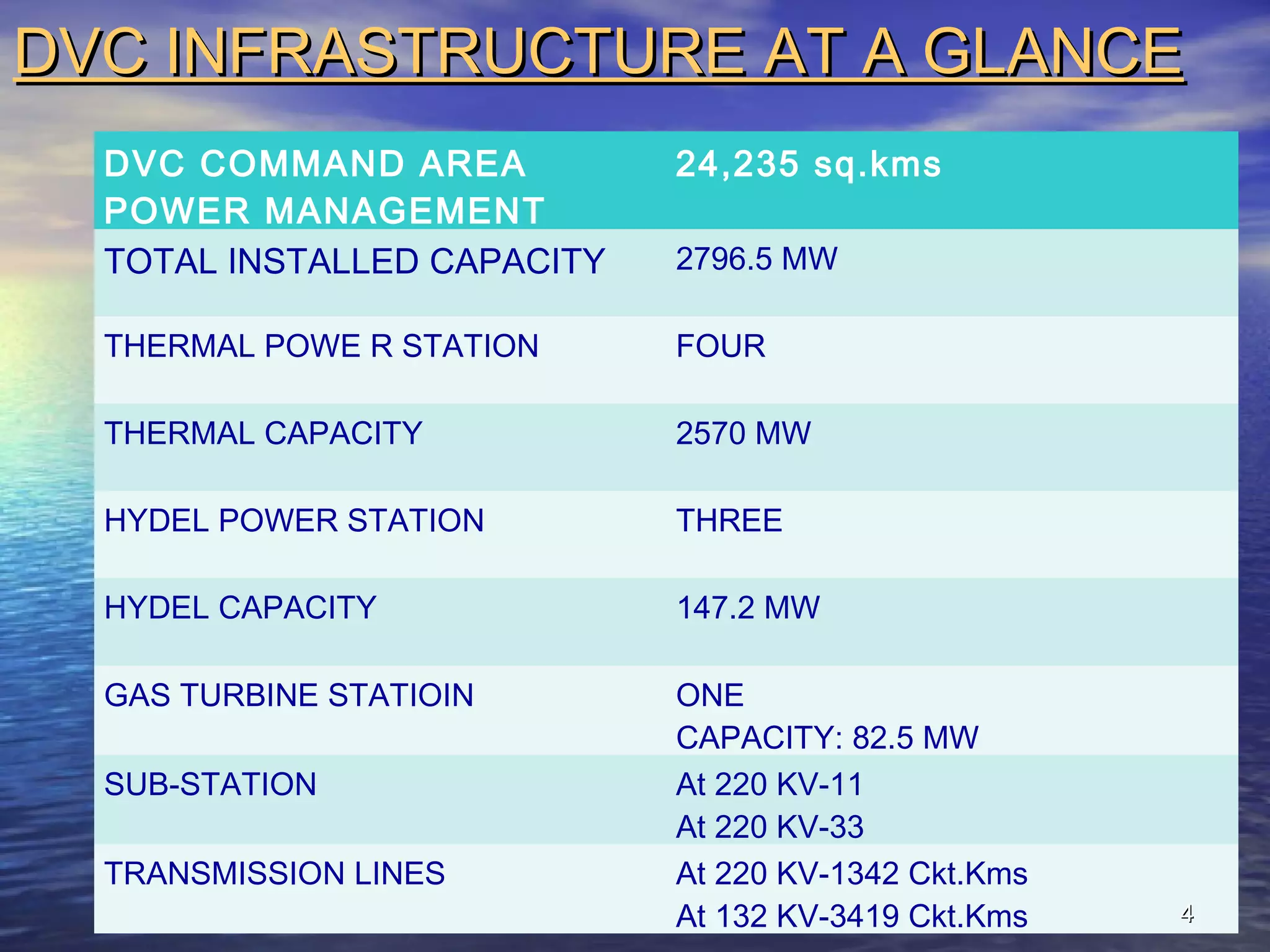 DVC INFRASTRUCTURE AT A GLANCE

| DVC COMMAND AREA POWER MANAGEMENT | 24,235 sq.kms |
|---|---|
| TOTAL INSTALLED CAPACITY | 2796.5 MW |
| THERMAL POWE R STATION | FOUR |
| THERMAL CAPACITY | 2570 MW |
| HYDEL POWER STATION | THREE |
| HYDEL CAPACITY | 147.2 MW |
| GAS TURBINE STATIOIN | ONE CAPACITY: 82.5 MW |
| SUB-STATION | At 220 KV-11 At 220 KV-33 |
| TRANSMISSION LINES | At 220 KV-1342 Ckt.Kms At 132 KV-3419 Ckt.Kms |

4